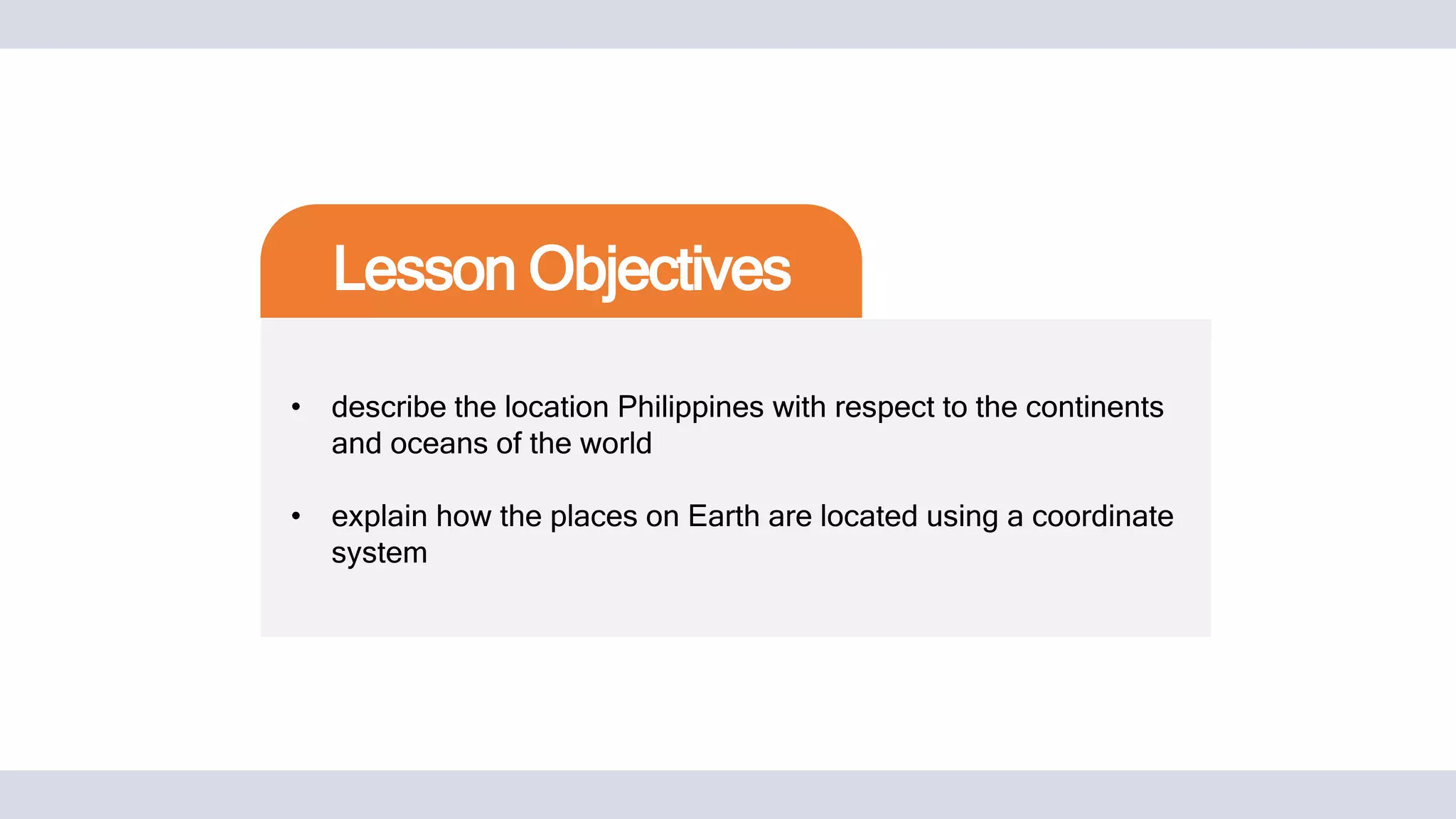 Lesson Objectives

• describe the location Philippines with respect to the continents and oceans of the world

• explain how the places on Earth are located using a coordinate system